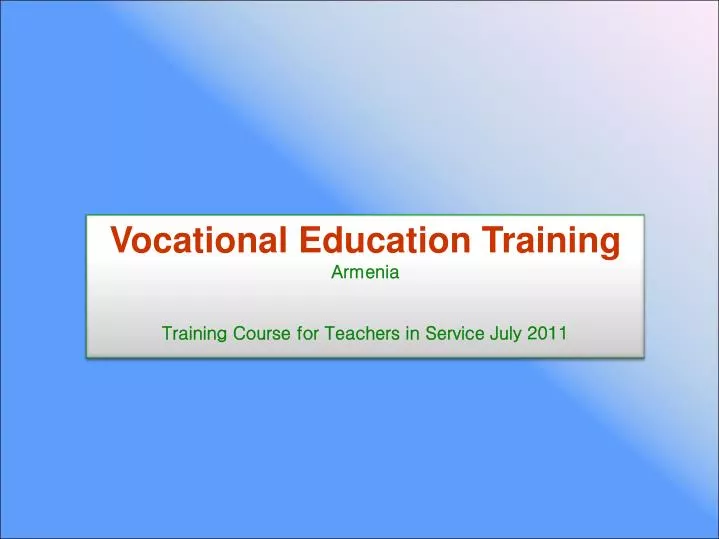 Vocational Education Training
Armenia

Training Course for Teachers in Service July 2011